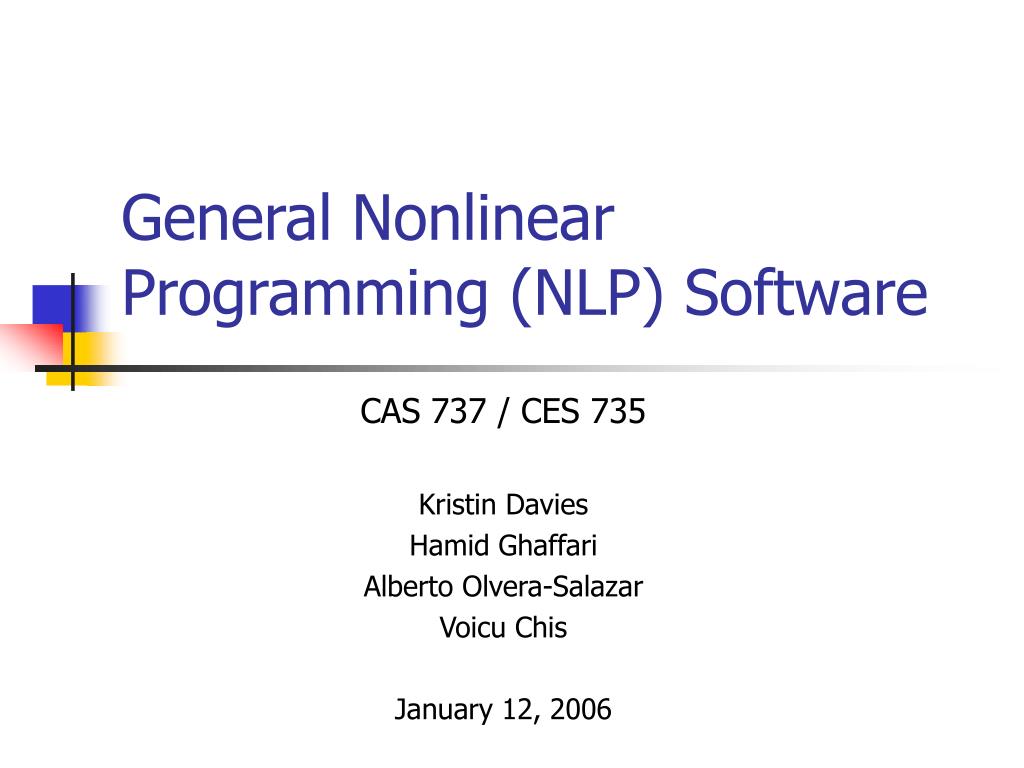 General Nonlinear Programming (NLP) Software

CAS 737 / CES 735

Kristin Davies
Hamid Ghaffari
Alberto Olvera-Salazar
Voicu Chis

January 12, 2006